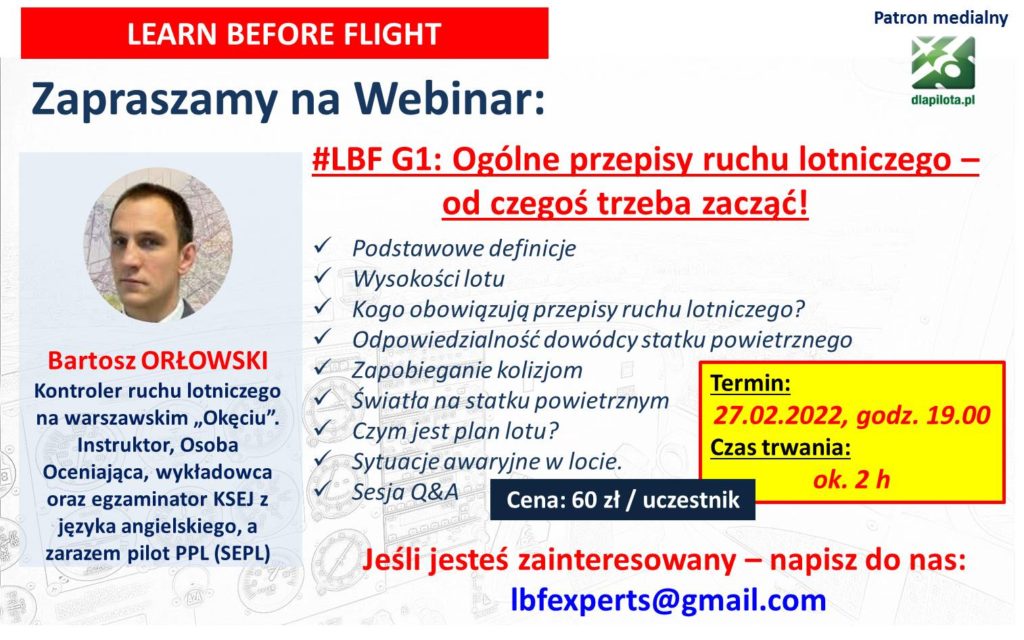 LEARN BEFORE FLIGHT

Patron medialny

dlapilota.pl

Zapraszamy na Webinar:

#LBF G1: Ogólne przepisy ruchu lotniczego – od czegoś trzeba zacząć!

✓ Podstawowe definicje
✓ Wysokości lotu
✓ Kogo obowiązują przepisy ruchu lotniczego?
✓ Odpowiedzialność dowódcy statku powietrznego
✓ Zapobieganie kolizjom
✓ Światła na statku powietrznym
✓ Czym jest plan lotu?
✓ Sytuacje awaryjne w locie.
✓ Sesja Q&A

Bartosz ORŁOWSKI
Kontroler ruchu lotniczego na warszawskim „Okęciu". Instruktor, Osoba Oceniająca, wykładowca oraz egzaminator KSEJ z języka angielskiego, a zarazem pilot PPL (SEPL)

Termin:
27.02.2022, godz. 19.00
Czas trwania:
ok. 2 h

Cena: 60 zł / uczestnik

Jeśli jesteś zainteresowany – napisz do nas:
lbfexperts@gmail.com